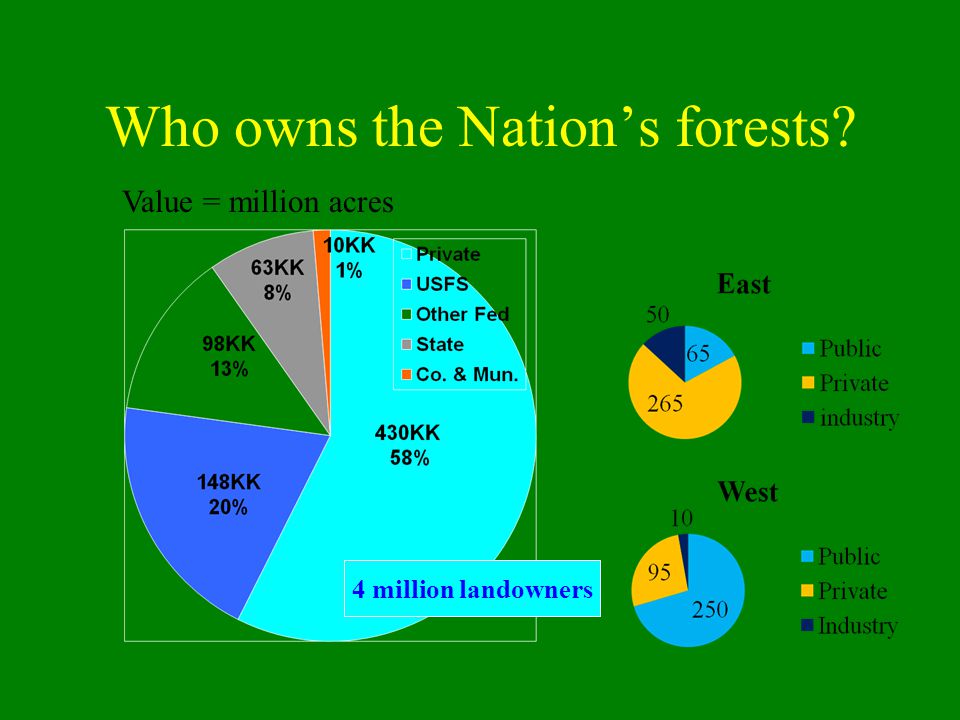 Who owns the Nation's forests?

Value = million acres

10KK
1%

63KK
8%

98KK
13%

148KK
20%

430KK
58%

Private
USFS
Other Fed
State
Co. & Mun.

4 million landowners

East

50
65
265

Public
Private
industry

West

10
95
250

Public
Private
Industry